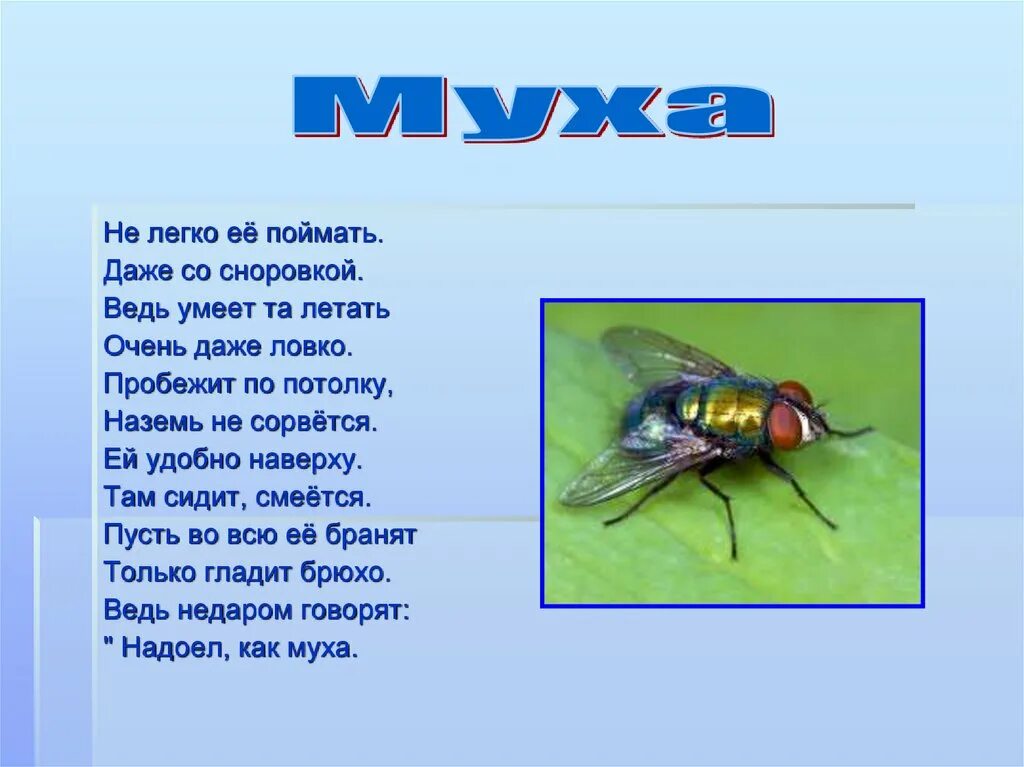 Муха

Не легко её поймать.
Даже со сноровкой.
Ведь умеет та летать
Очень даже ловко.
Пробежит по потолку,
Наземь не сорвётся.
Ей удобно наверху.
Там сидит, смеётся.
Пусть во всю её бранят
Только гладит брюхо.
Ведь недаром говорят:
" Надоел, как муха.